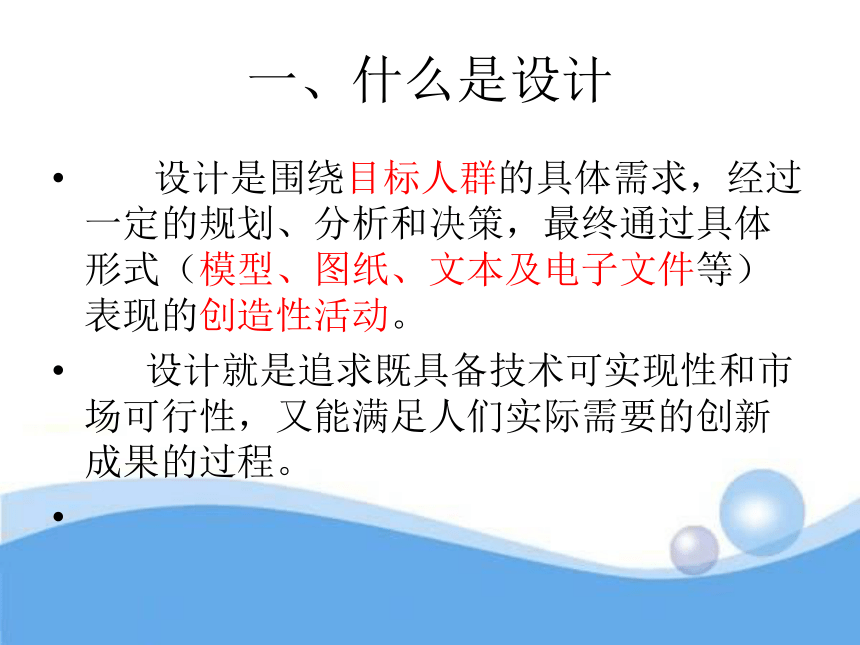 一、什么是设计

• 设计是围绕目标人群的具体需求，经过一定的规划、分析和决策，最终通过具体形式（模型、图纸、文本及电子文件等）表现的创造性活动。

• 设计就是追求既具备技术可实现性和市场可行性，又能满足人们实际需要的创新成果的过程。

•